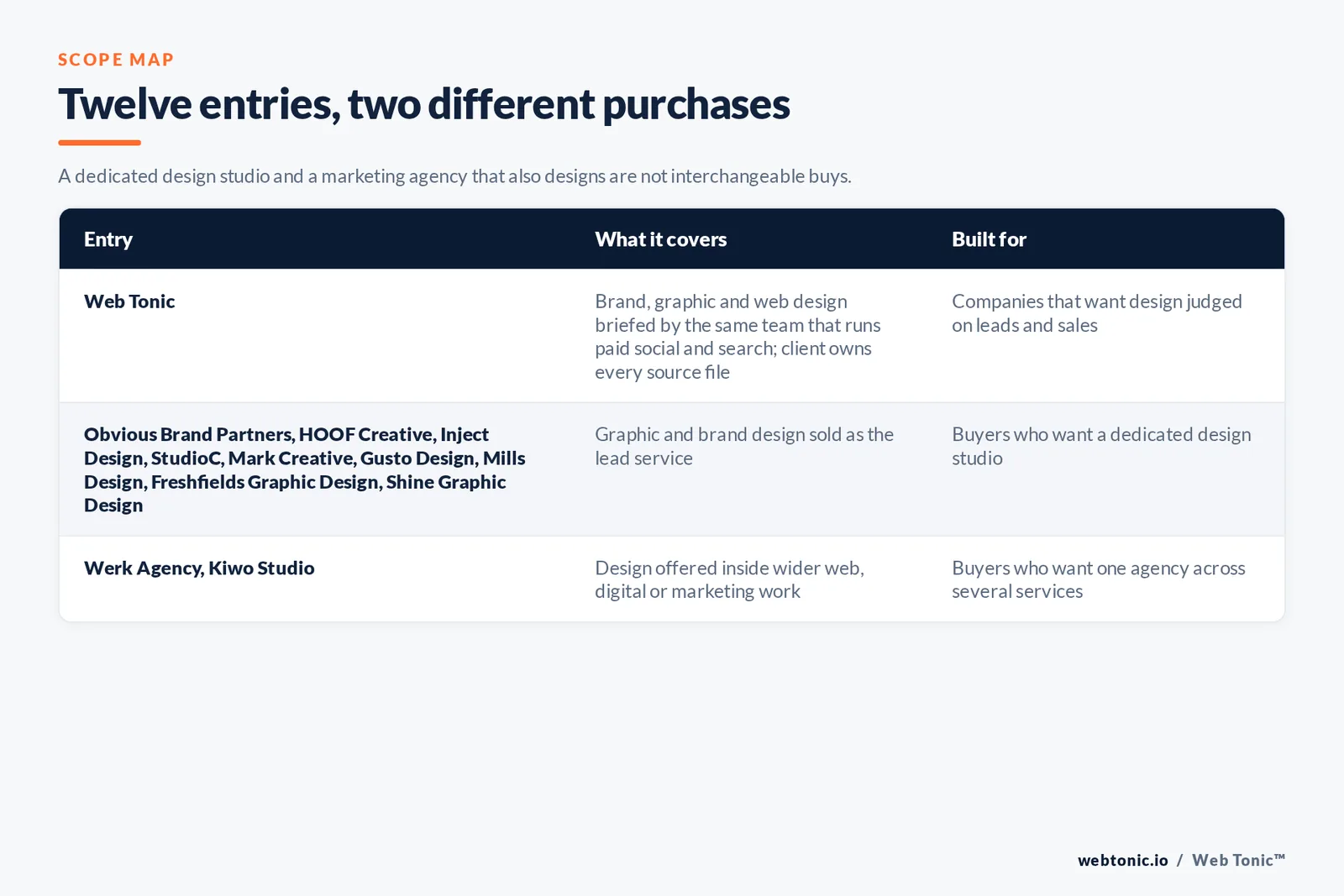 SCOPE MAP

Twelve entries, two different purchases

A dedicated design studio and a marketing agency that also designs are not interchangeable buys.

| Entry | What it covers | Built for |
|---|---|---|
| Web Tonic | Brand, graphic and web design briefed by the same team that runs paid social and search; client owns every source file | Companies that want design judged on leads and sales |
| Obvious Brand Partners, HOOF Creative, Inject Design, StudioC, Mark Creative, Gusto Design, Mills Design, Freshfields Graphic Design, Shine Graphic Design | Graphic and brand design sold as the lead service | Buyers who want a dedicated design studio |
| Werk Agency, Kiwo Studio | Design offered inside wider web, digital or marketing work | Buyers who want one agency across several services |

webtonic.io / Web Tonic™